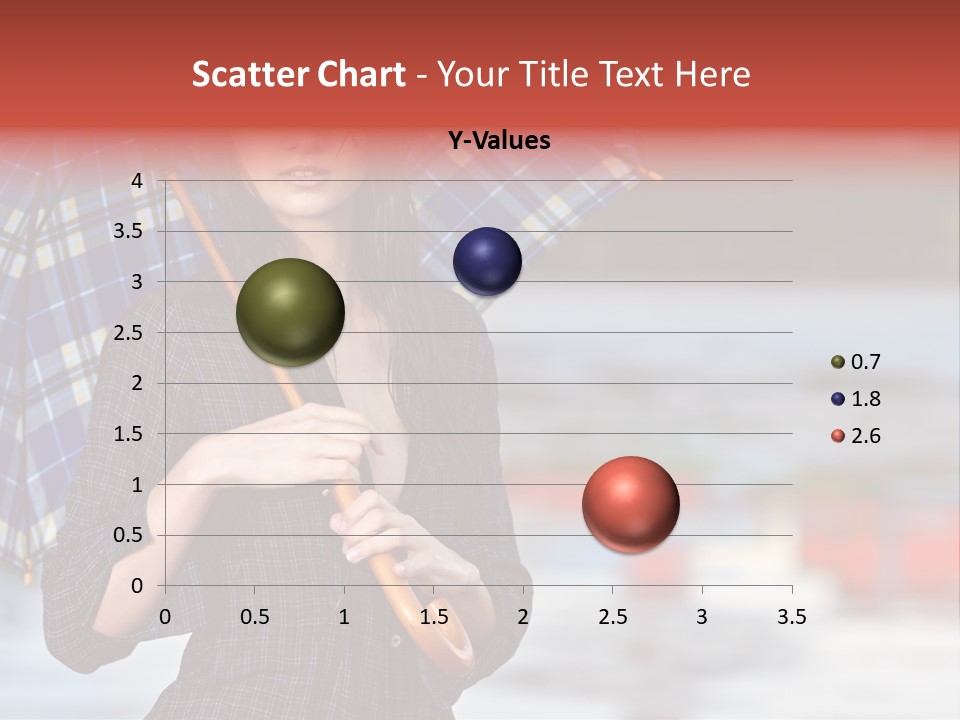 Scatter Chart - Your Title Text Here

Y-Values

4
3.5
3
2.5
2
1.5
1
0.5
0

0 0.5 1 1.5 2 2.5 3 3.5

0.7
1.8
2.6